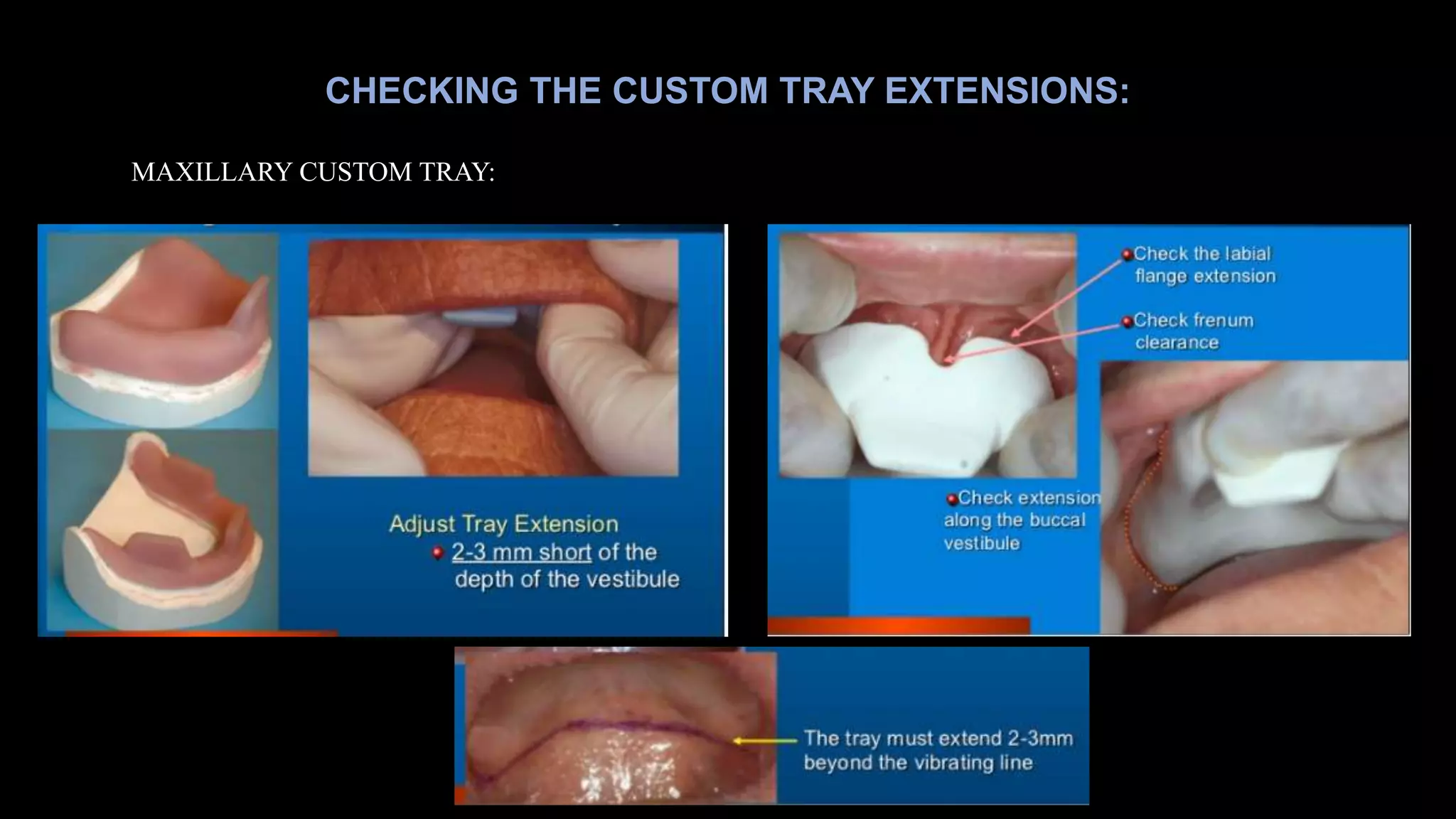 CHECKING THE CUSTOM TRAY EXTENSIONS:

MAXILLARY CUSTOM TRAY:

Adjust Tray Extension
2-3 mm short of the depth of the vestibule

Check the labial flange extension

Check frenum clearance

Check extension along the buccal vestibule

The tray must extend 2-3mm beyond the vibrating line